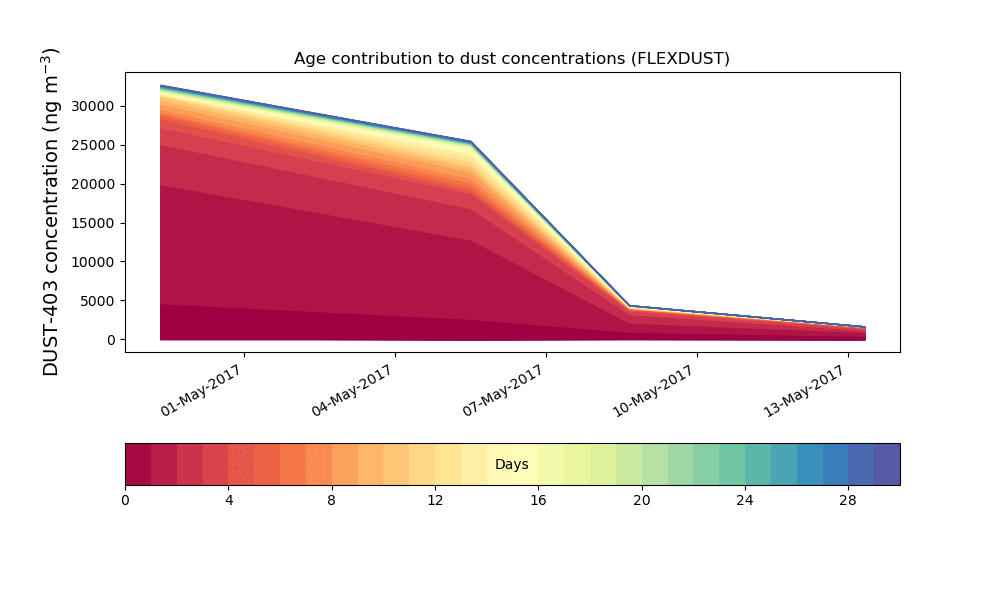 Age contribution to dust concentrations (FLEXDUST)

DUST-403 concentration (ng m$^{-3}$)

30000
25000
20000
15000
10000
5000
0

01-May-2017
04-May-2017
07-May-2017
10-May-2017
13-May-2017

Days

0
4
8
12
16
20
24
28